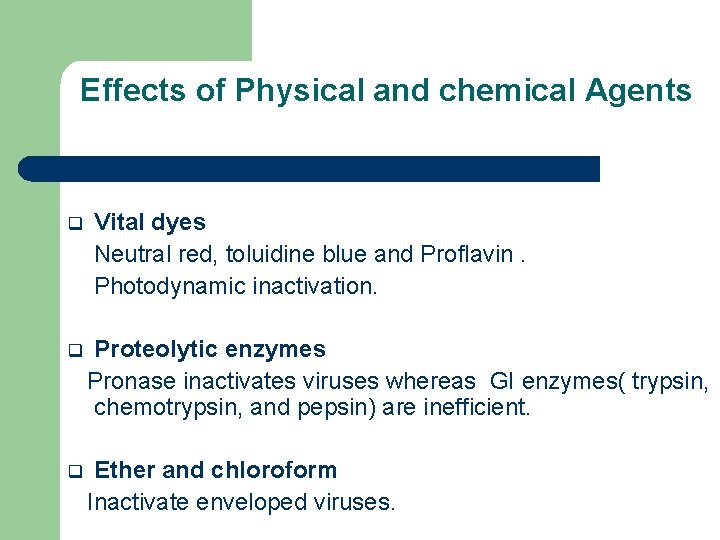 Effects of Physical and chemical Agents

❑ Vital dyes
Neutral red, toluidine blue and Proflavin .
Photodynamic inactivation.

❑ Proteolytic enzymes
Pronase inactivates viruses whereas GI enzymes( trypsin, chemotrypsin, and pepsin) are inefficient.

❑ Ether and chloroform
Inactivate enveloped viruses.